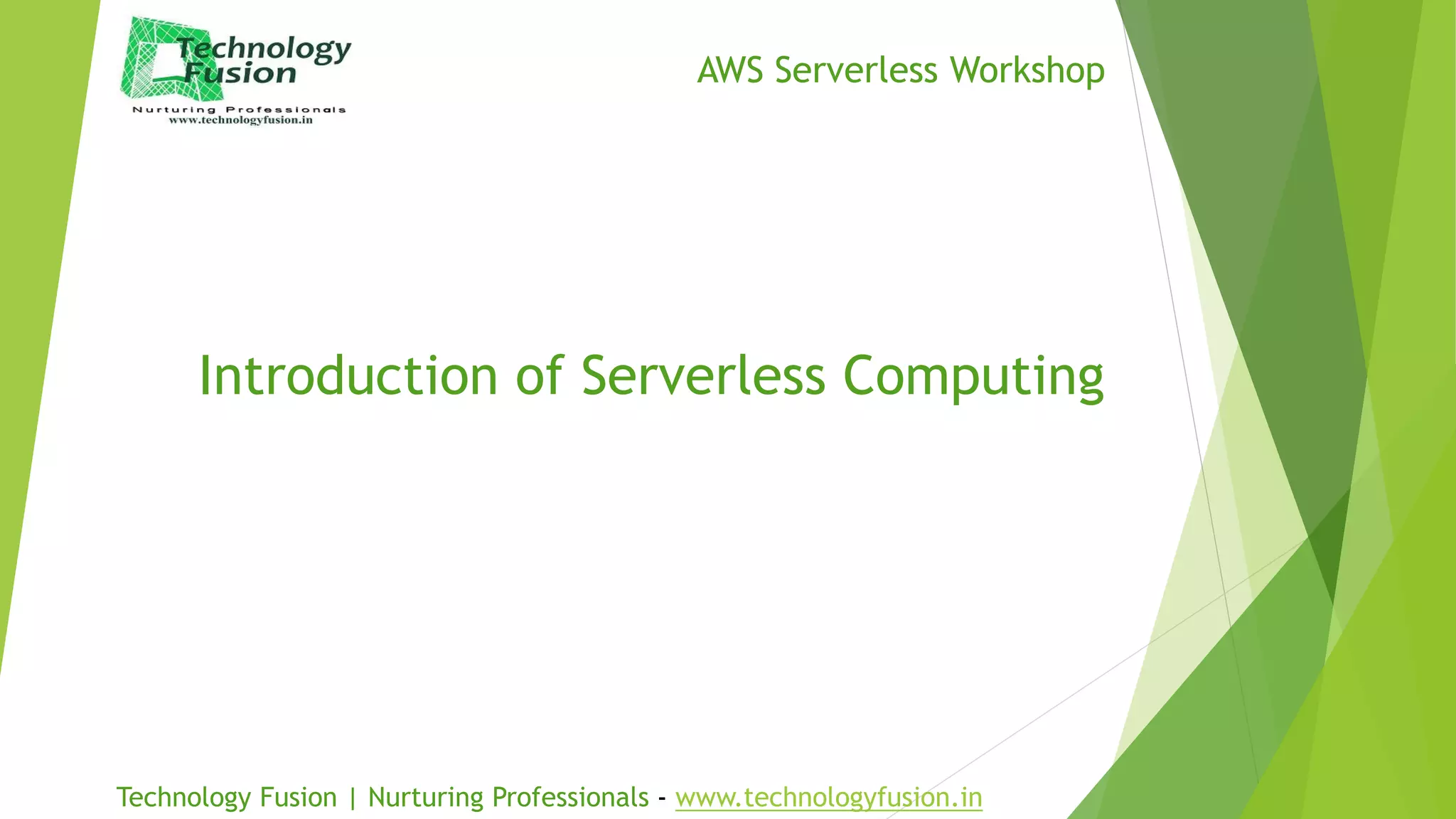 Technology Fusion
Nurturing Professionals
www.technologyfusion.in

AWS Serverless Workshop

Introduction of Serverless Computing

Technology Fusion | Nurturing Professionals - www.technologyfusion.in